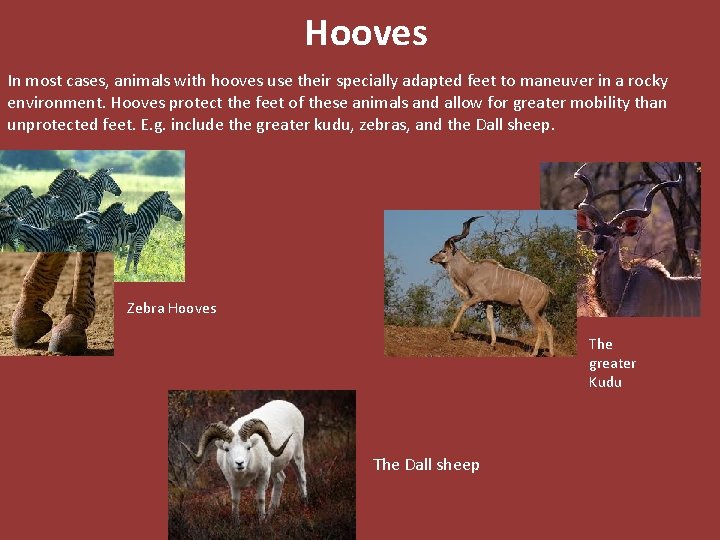 Hooves

In most cases, animals with hooves use their specially adapted feet to maneuver in a rocky environment. Hooves protect the feet of these animals and allow for greater mobility than unprotected feet. E.g. include the greater kudu, zebras, and the Dall sheep.

Zebra Hooves

The greater Kudu

The Dall sheep